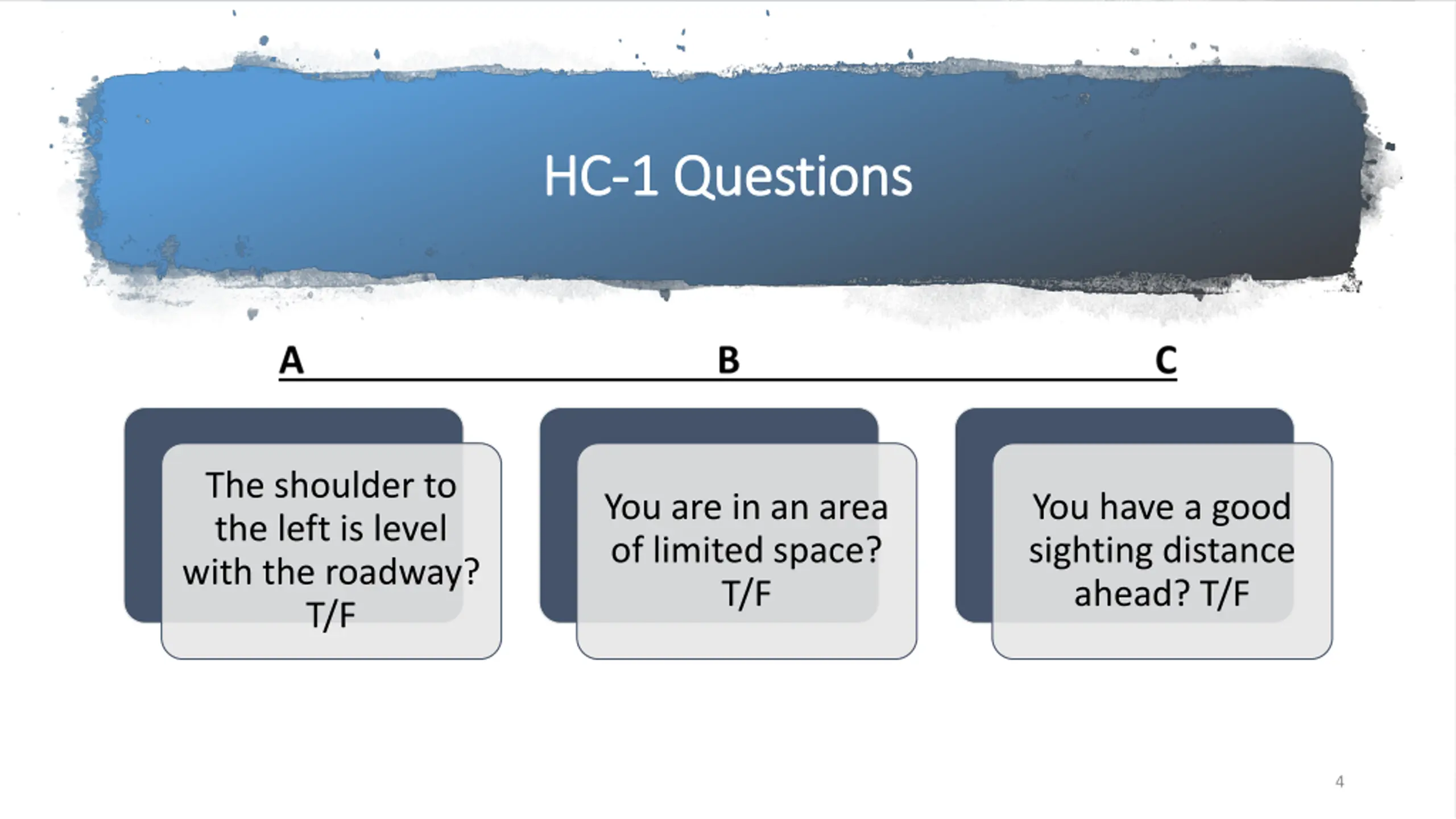 HC-1 Questions

A B C

The shoulder to the left is level with the roadway? T/F

You are in an area of limited space? T/F

You have a good sighting distance ahead? T/F

4